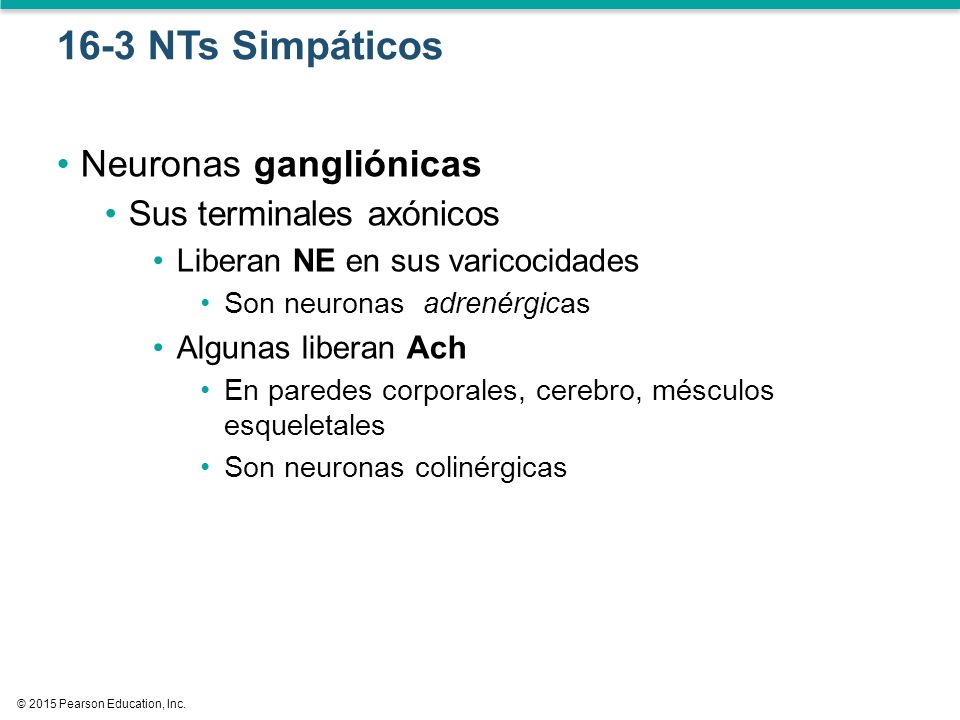 16-3 NTs Simpáticos

• Neuronas gangliónicas
• Sus terminales axónicos
• Liberan NE en sus varicocidades
• Son neuronas adrenérgicas
• Algunas liberan Ach
• En paredes corporales, cerebro, mésculos esqueletales
• Son neuronas colinérgicas

© 2015 Pearson Education, Inc.